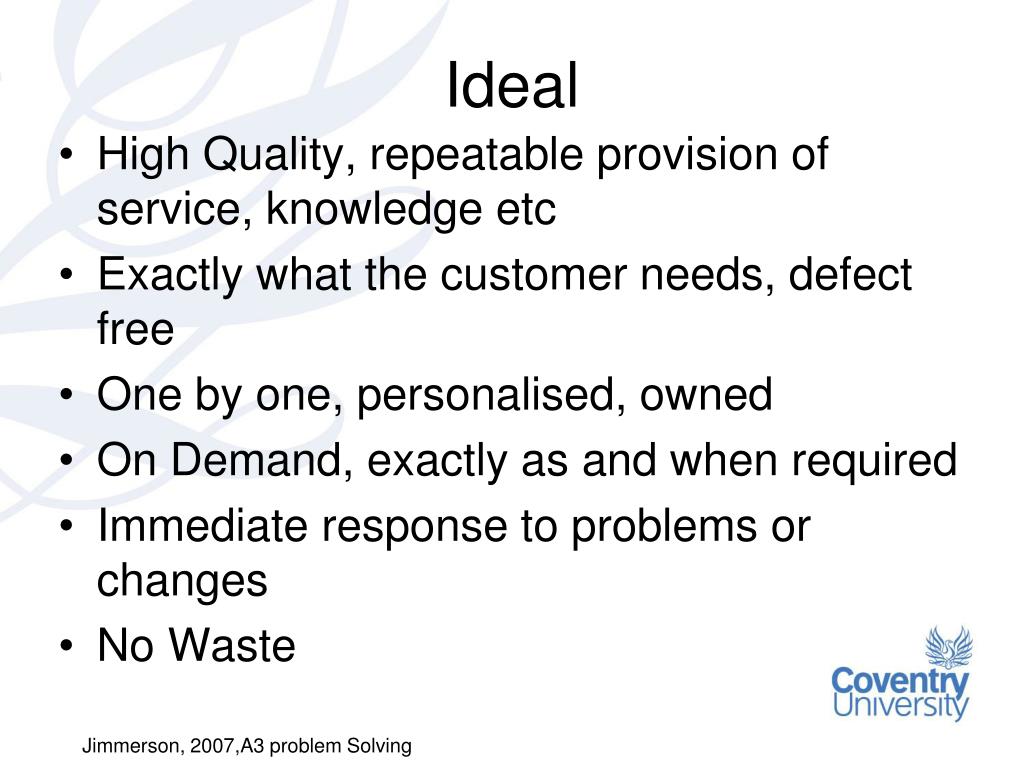 Ideal

• High Quality, repeatable provision of service, knowledge etc
• Exactly what the customer needs, defect free
• One by one, personalised, owned
• On Demand, exactly as and when required
• Immediate response to problems or changes
• No Waste

Coventry University

Jimmerson, 2007,A3 problem Solving